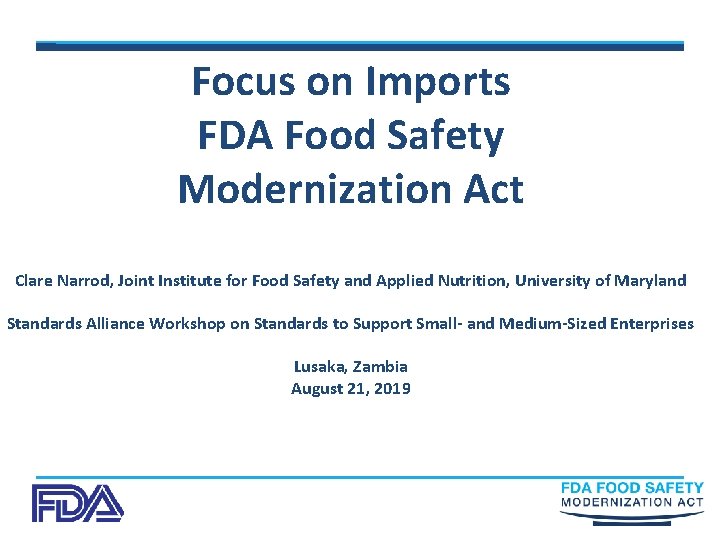 Focus on Imports
FDA Food Safety
Modernization Act

Clare Narrod, Joint Institute for Food Safety and Applied Nutrition, University of Maryland

Standards Alliance Workshop on Standards to Support Small- and Medium-Sized Enterprises

Lusaka, Zambia
August 21, 2019

FDA

FDA FOOD SAFETY
MODERNIZATION ACT